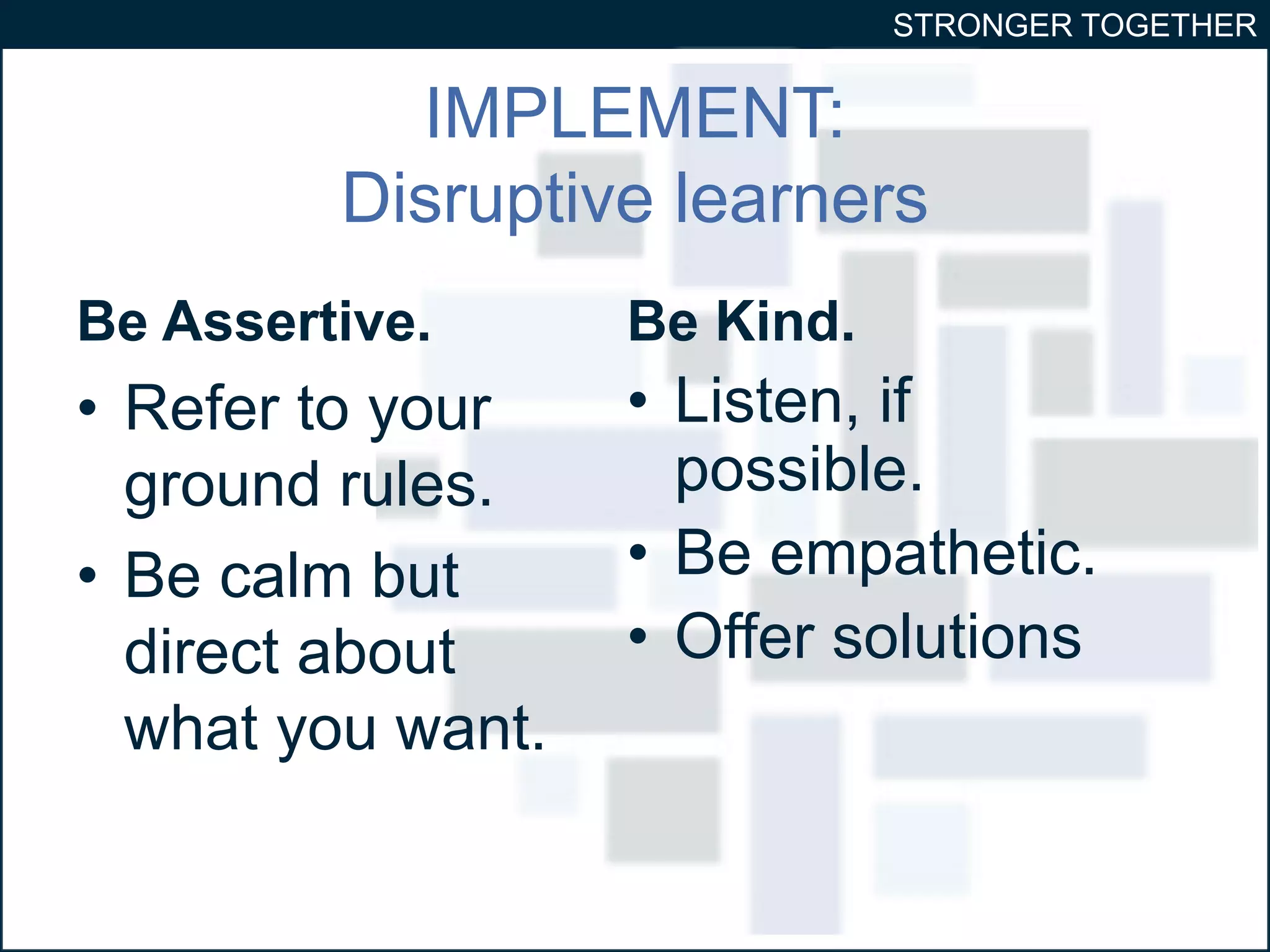 STRONGER TOGETHER

IMPLEMENT:
Disruptive learners

Be Assertive.
• Refer to your ground rules.
• Be calm but direct about what you want.

Be Kind.
• Listen, if possible.
• Be empathetic.
• Offer solutions